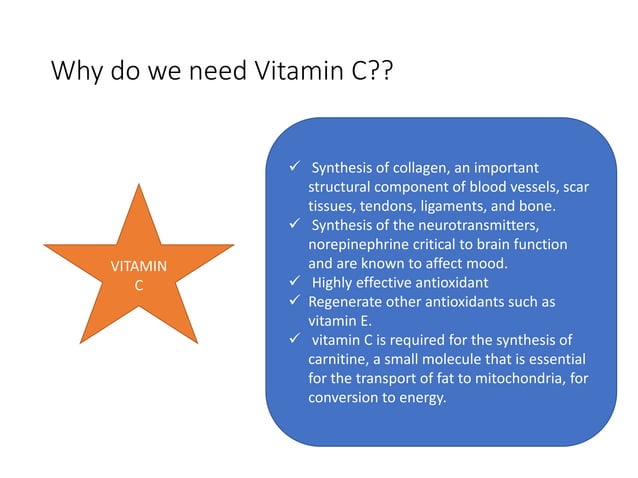 Why do we need Vitamin C??

VITAMIN C

✓ Synthesis of collagen, an important structural component of blood vessels, scar tissues, tendons, ligaments, and bone.
✓ Synthesis of the neurotransmitters, norepinephrine critical to brain function and are known to affect mood.
✓ Highly effective antioxidant
✓ Regenerate other antioxidants such as vitamin E.
✓ vitamin C is required for the synthesis of carnitine, a small molecule that is essential for the transport of fat to mitochondria, for conversion to energy.